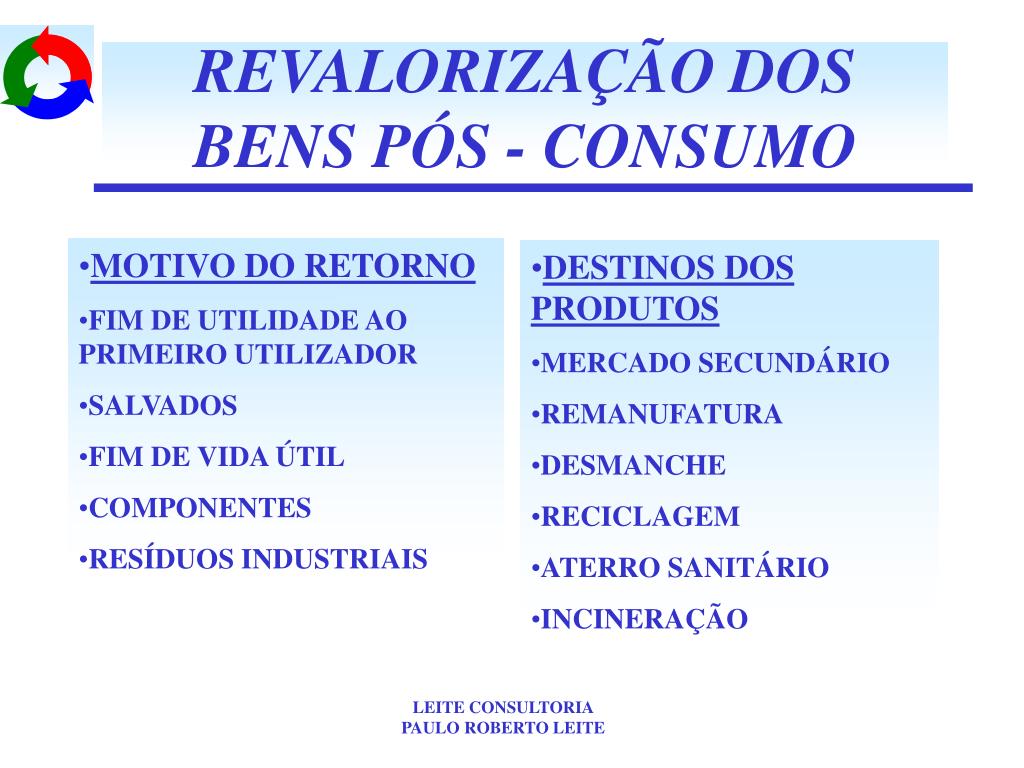 REVALORIZAÇÃO DOS BENS PÓS - CONSUMO

•MOTIVO DO RETORNO

•FIM DE UTILIDADE AO PRIMEIRO UTILIZADOR

•SALVADOS

•FIM DE VIDA ÚTIL

•COMPONENTES

•RESÍDUOS INDUSTRIAIS

•DESTINOS DOS PRODUTOS

•MERCADO SECUNDÁRIO

•REMANUFATURA

•DESMANCHE

•RECICLAGEM

•ATERRO SANITÁRIO

•INCINERAÇÃO

LEITE CONSULTORIA
PAULO ROBERTO LEITE